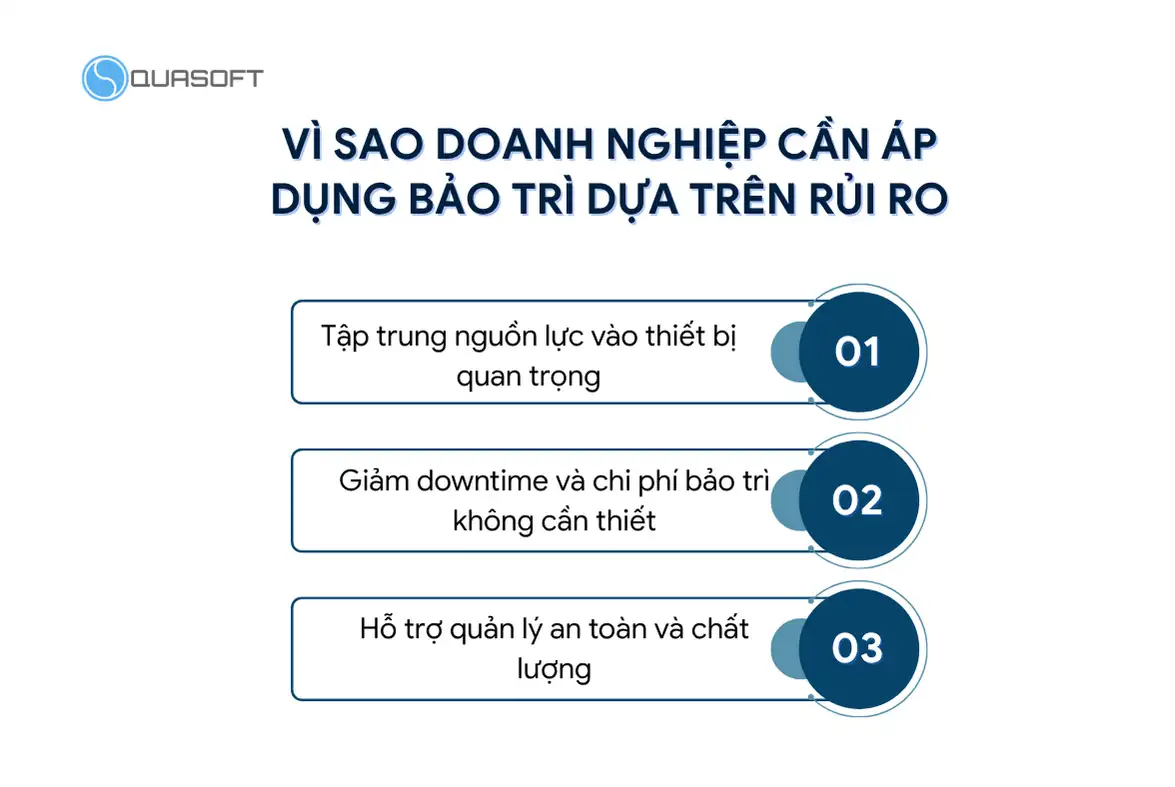 QUASOFT

VÌ SAO DOANH NGHIỆP CẦN ÁP DỤNG BẢO TRÌ DỰA TRÊN RỦI RO

Tập trung nguồn lực vào thiết bị quan trọng

01

Giảm downtime và chi phí bảo trì không cần thiết

02

Hỗ trợ quản lý an toàn và chất lượng

03